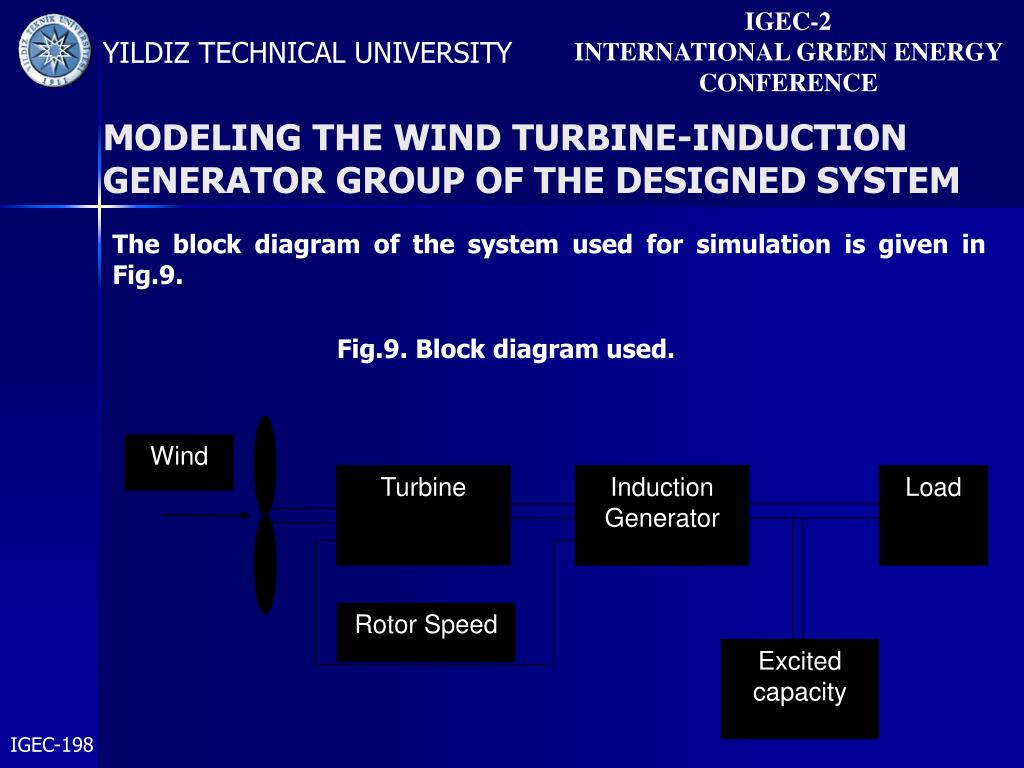 YILDIZ TECHNICAL UNIVERSITY

IGEC-2
INTERNATIONAL GREEN ENERGY CONFERENCE

MODELING THE WIND TURBINE-INDUCTION GENERATOR GROUP OF THE DESIGNED SYSTEM

The block diagram of the system used for simulation is given in Fig.9.

Fig.9. Block diagram used.

Wind

Turbine

Induction Generator

Load

Rotor Speed

Excited capacity

IGEC-198